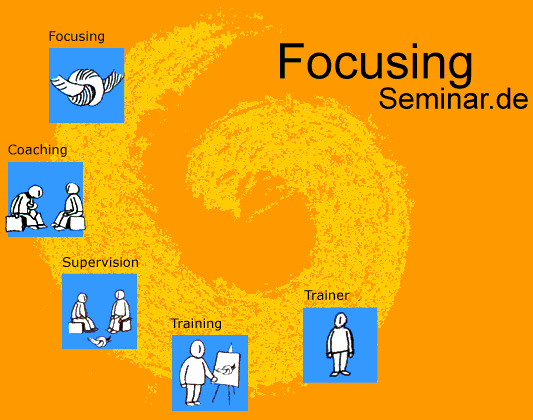 Focusing
Seminar.de

Focusing

Coaching

Supervision

Training

Trainer